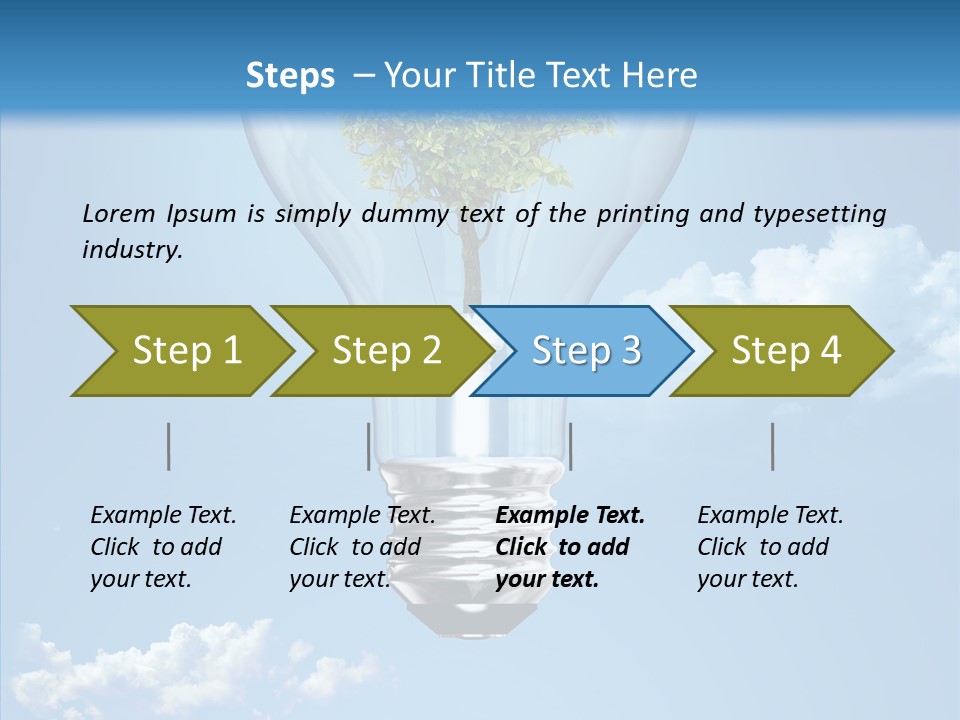 Steps – Your Title Text Here

Lorem Ipsum is simply dummy text of the printing and typesetting industry.

Step 1

Step 2

Step 3

Step 4

Example Text. Click to add your text.

Example Text. Click to add your text.

Example Text. Click to add your text.

Example Text. Click to add your text.